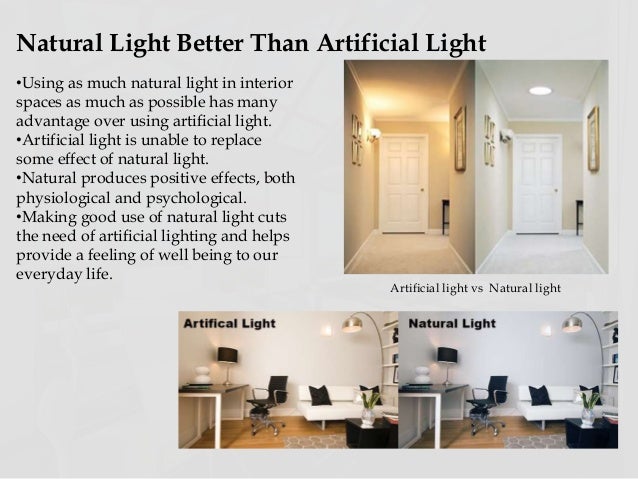 Natural Light Better Than Artificial Light

•Using as much natural light in interior spaces as much as possible has many advantage over using artificial light.
•Artificial light is unable to replace some effect of natural light.
•Natural produces positive effects, both physiological and psychological.
•Making good use of natural light cuts the need of artificial lighting and helps provide a feeling of well being to our everyday life.

Artificial light vs Natural light

Artifical Light

Natural Light